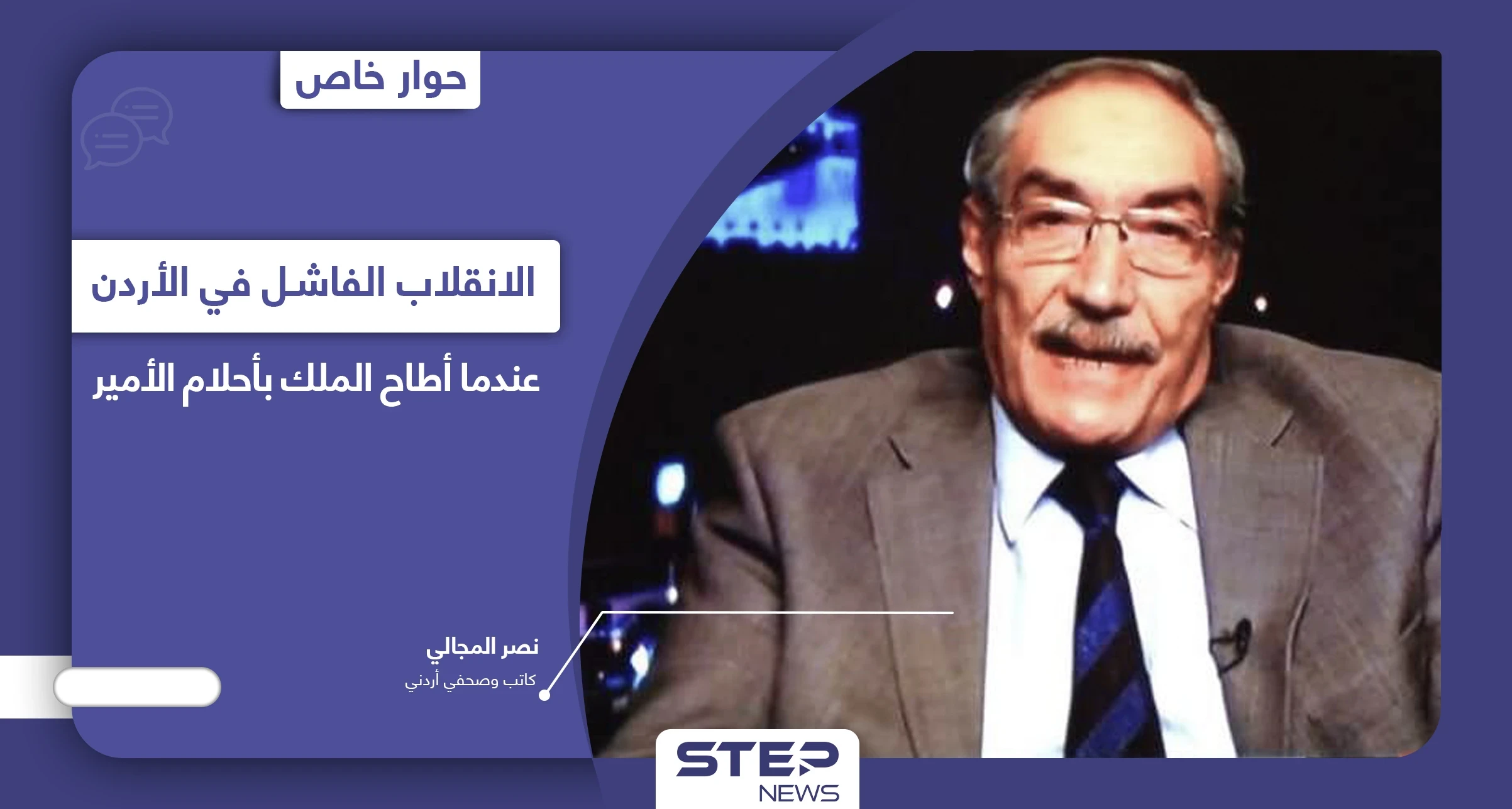 حوار خاص

الانقلاب الفاشل في الأردن

عندما أطاح الملك بأحلام الأمير

نصر المجالي

كاتب وصحفي أردني

STEP NEWS